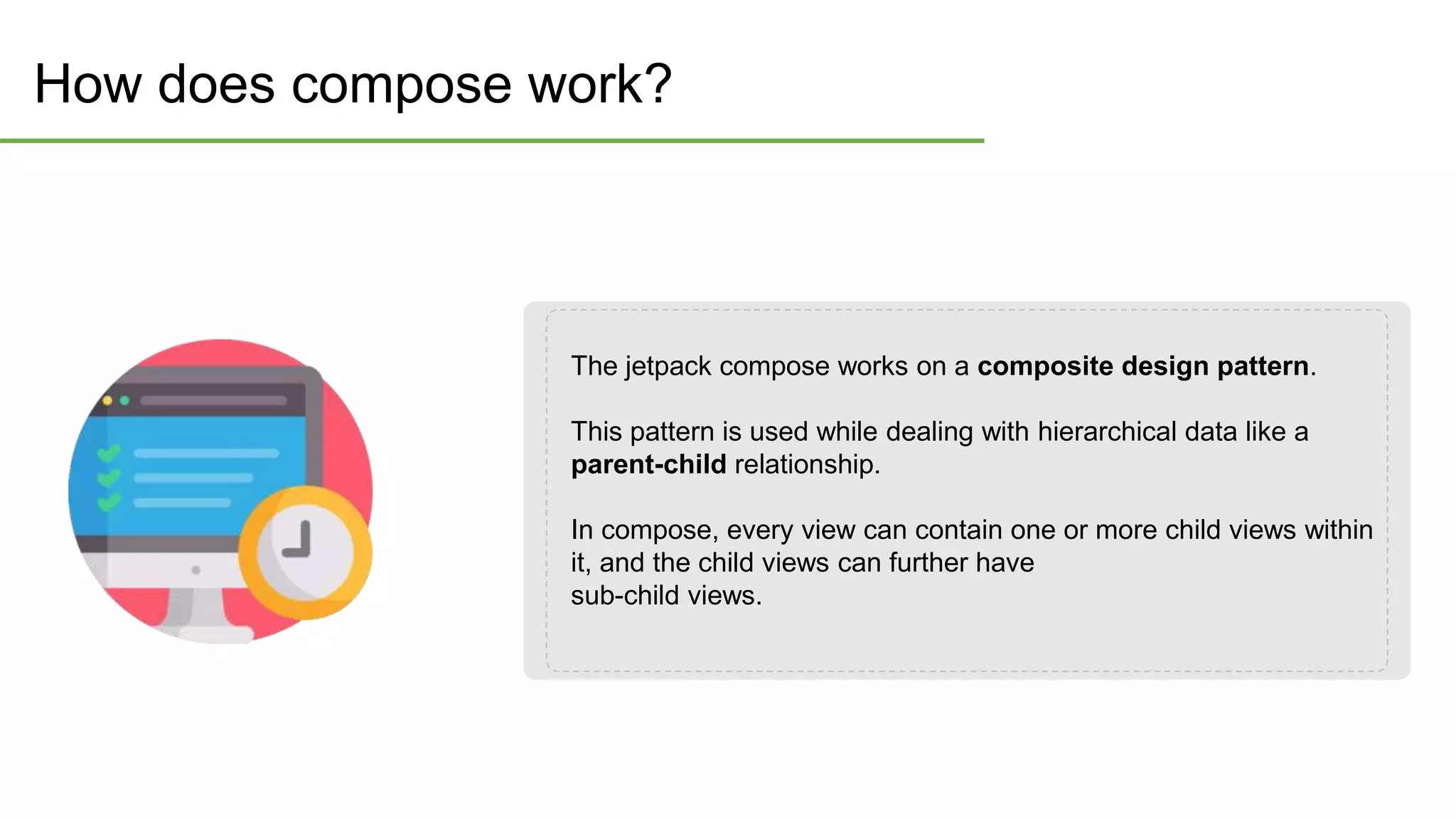 How does compose work?

The jetpack compose works on a composite design pattern.

This pattern is used while dealing with hierarchical data like a parent-child relationship.

In compose, every view can contain one or more child views within it, and the child views can further have sub-child views.